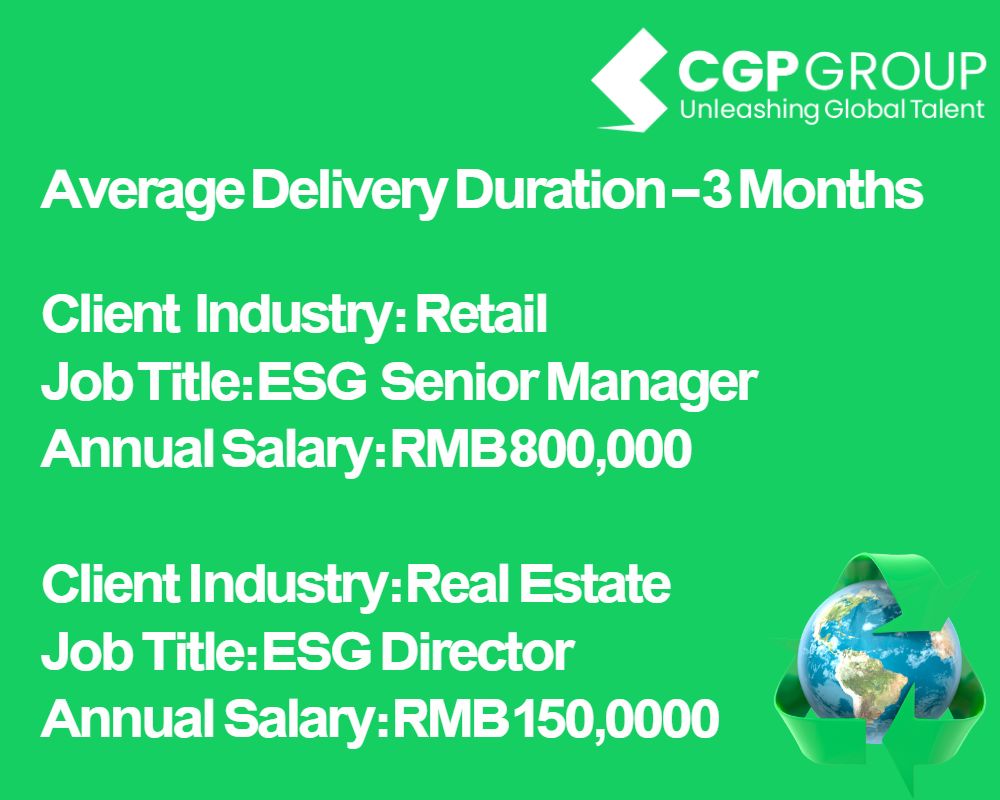 CGP GROUP
Unleashing Global Talent

Average Delivery Duration – 3 Months

Client Industry: Retail
Job Title: ESG Senior Manager
Annual Salary: RMB800,000

Client Industry: Real Estate
Job Title: ESG Director
Annual Salary: RMB150,0000